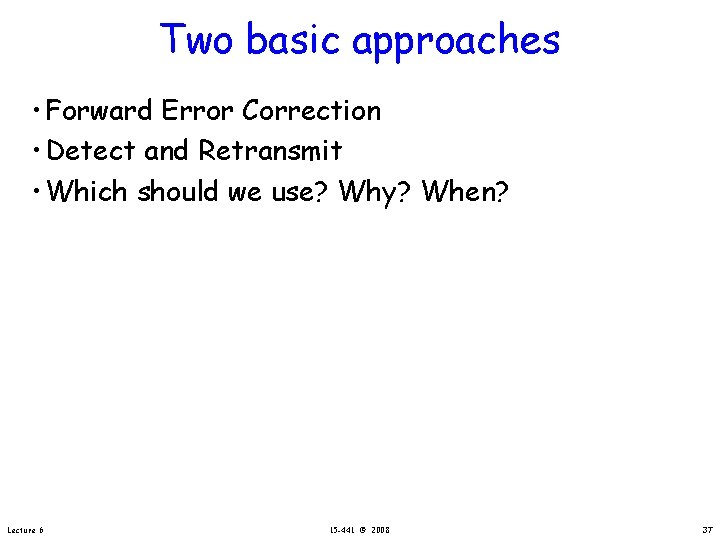 Two basic approaches

• Forward Error Correction
• Detect and Retransmit
• Which should we use? Why? When?

Lecture 6

15-441 © 2008

37